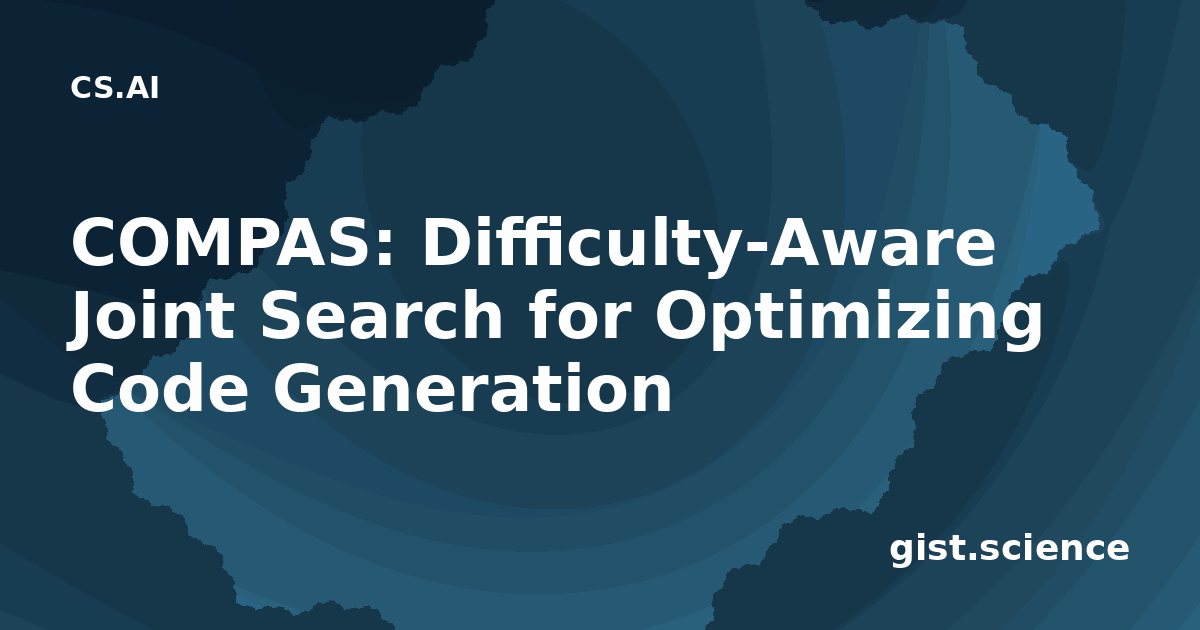 CS.AI

COMPAS: Difficulty-Aware Joint Search for Optimizing Code Generation

gist.science